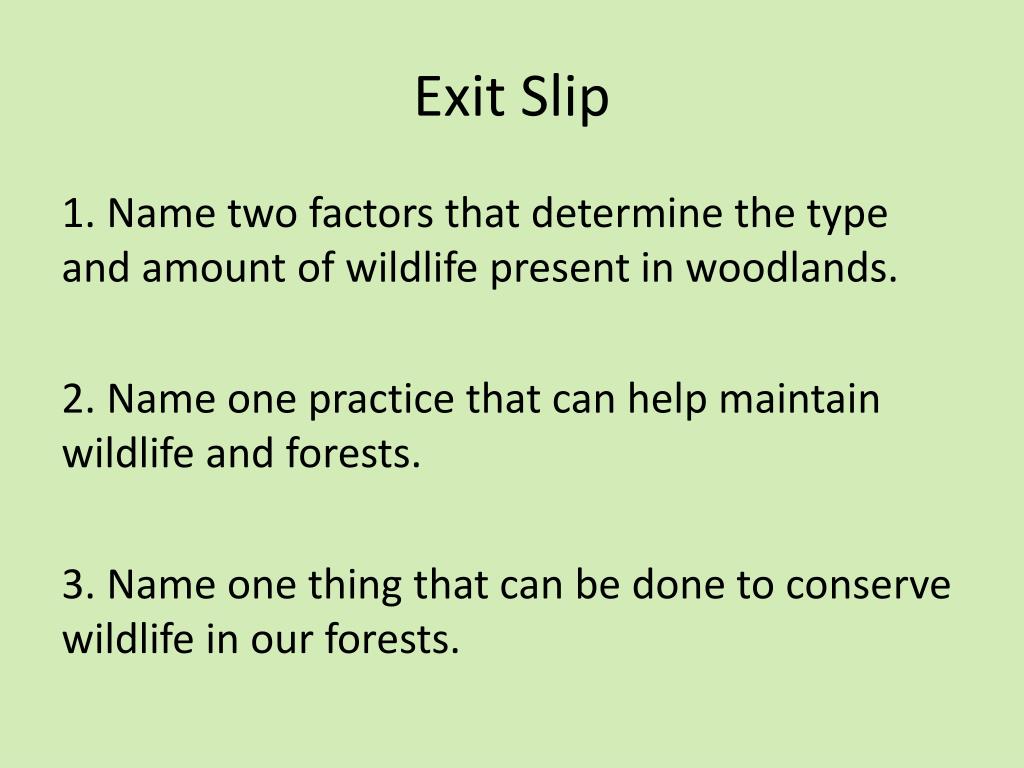 Exit Slip

1. Name two factors that determine the type and amount of wildlife present in woodlands.

2. Name one practice that can help maintain wildlife and forests.

3. Name one thing that can be done to conserve wildlife in our forests.